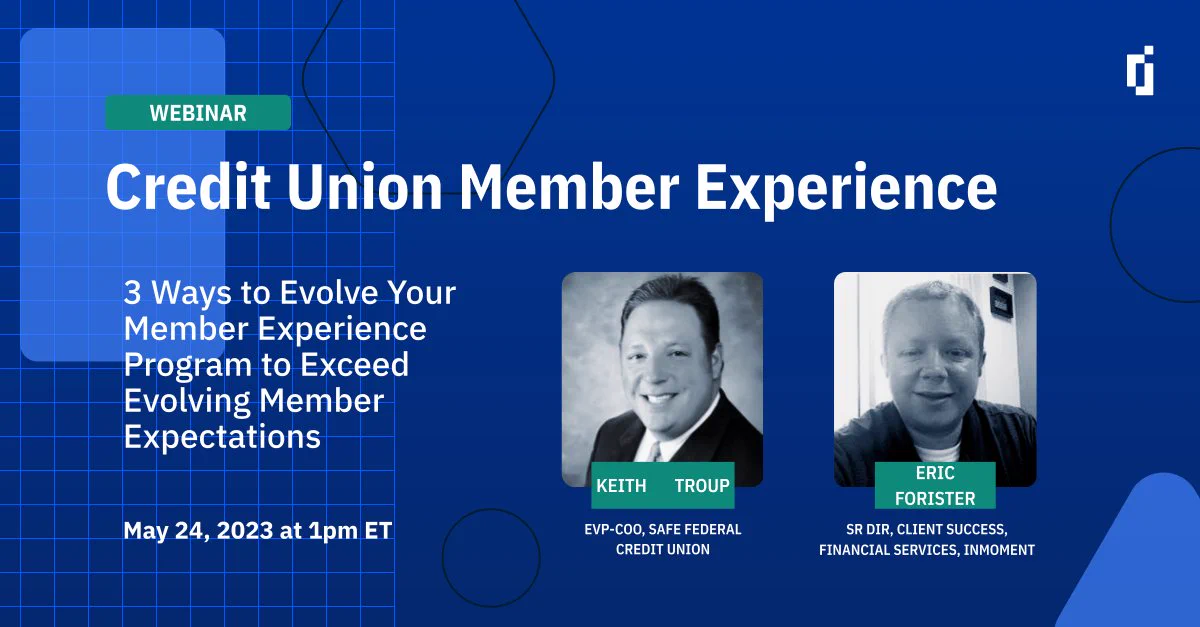 WEBINAR

Credit Union Member Experience

3 Ways to Evolve Your Member Experience Program to Exceed Evolving Member Expectations

May 24, 2023 at 1pm ET

KEITH TROUP

EVP-COO, SAFE FEDERAL CREDIT UNION

ERIC FORISTER

SR DIR, CLIENT SUCCESS, FINANCIAL SERVICES, INMOMENT